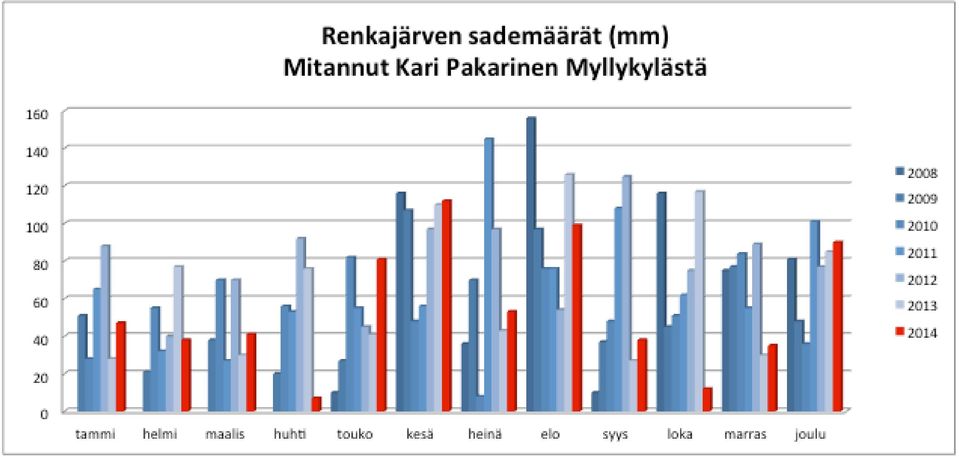 Renkajärven sademäärät (mm)
Mitannut Kari Pakarinen Myllykylästä

160
140
120
100
80
60
40
20
0

tammi helmi maalis huhti touko kesä heinä elo syys loka marras joulu

2008
2009
2010
2011
2012
2013
2014